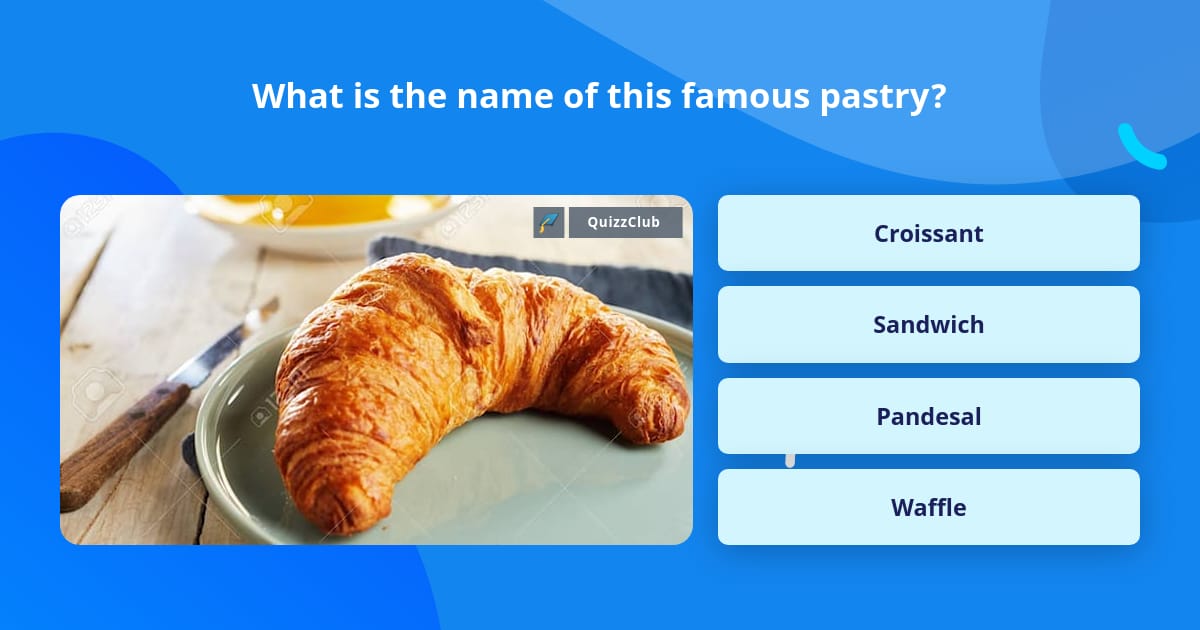 What is the name of this famous pastry?

QuizzClub

Croissant

Sandwich

Pandesal

Waffle